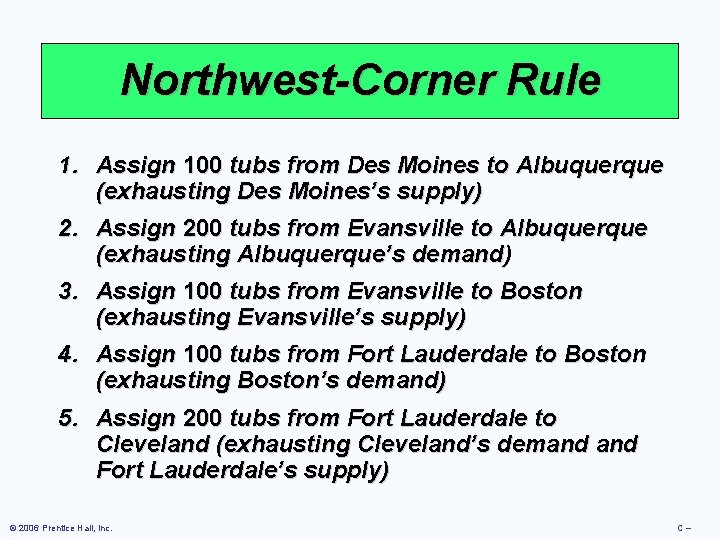 Northwest-Corner Rule

1. Assign 100 tubs from Des Moines to Albuquerque (exhausting Des Moines's supply)

2. Assign 200 tubs from Evansville to Albuquerque (exhausting Albuquerque's demand)

3. Assign 100 tubs from Evansville to Boston (exhausting Evansville's supply)

4. Assign 100 tubs from Fort Lauderdale to Boston (exhausting Boston's demand)

5. Assign 200 tubs from Fort Lauderdale to Cleveland (exhausting Cleveland's demand and Fort Lauderdale's supply)

© 2006 Prentice Hall, Inc.

C –